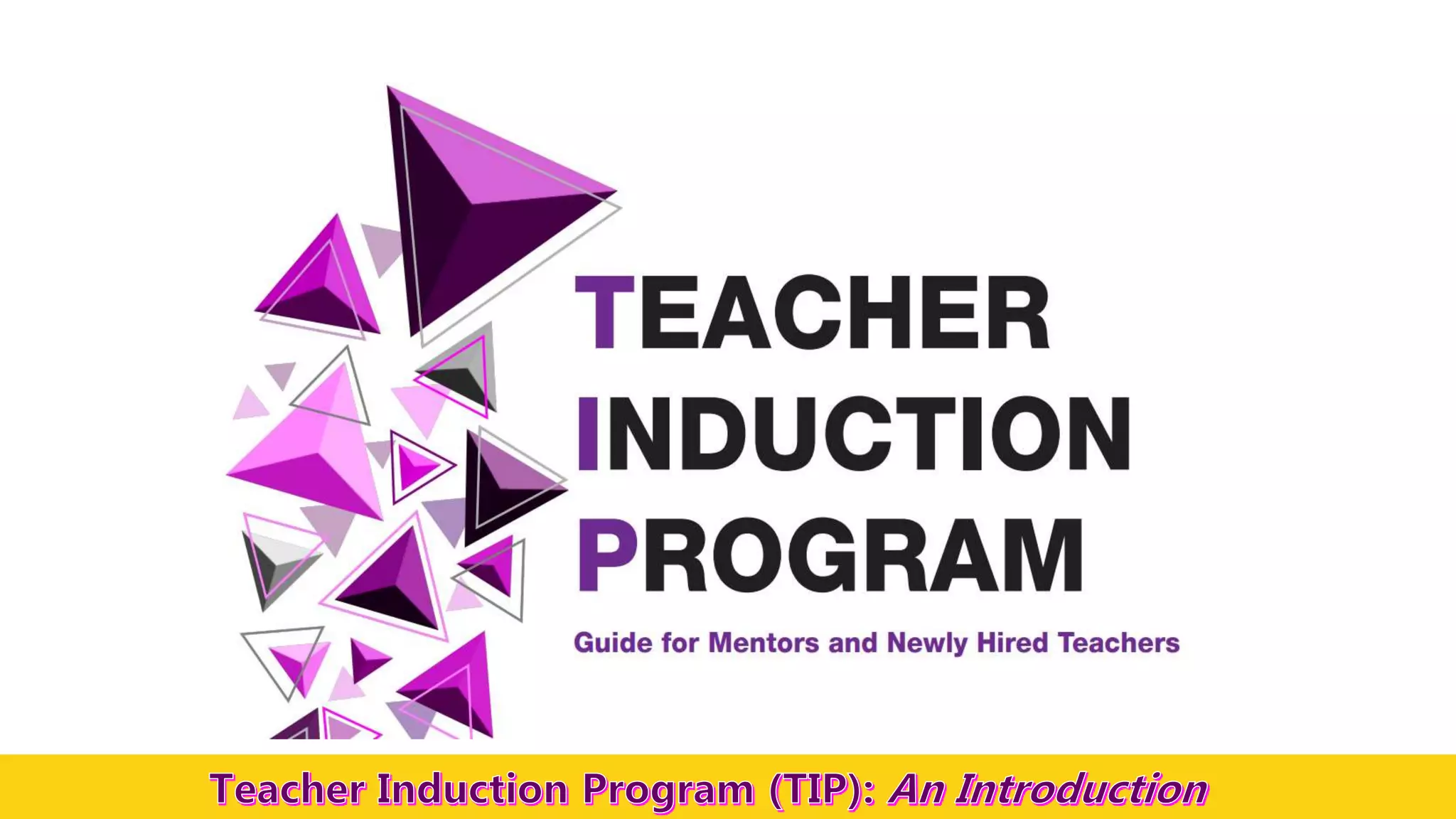 TEACHER
INDUCTION
PROGRAM

Guide for Mentors and Newly Hired Teachers

Teacher Induction Program (TIP): An Introduction